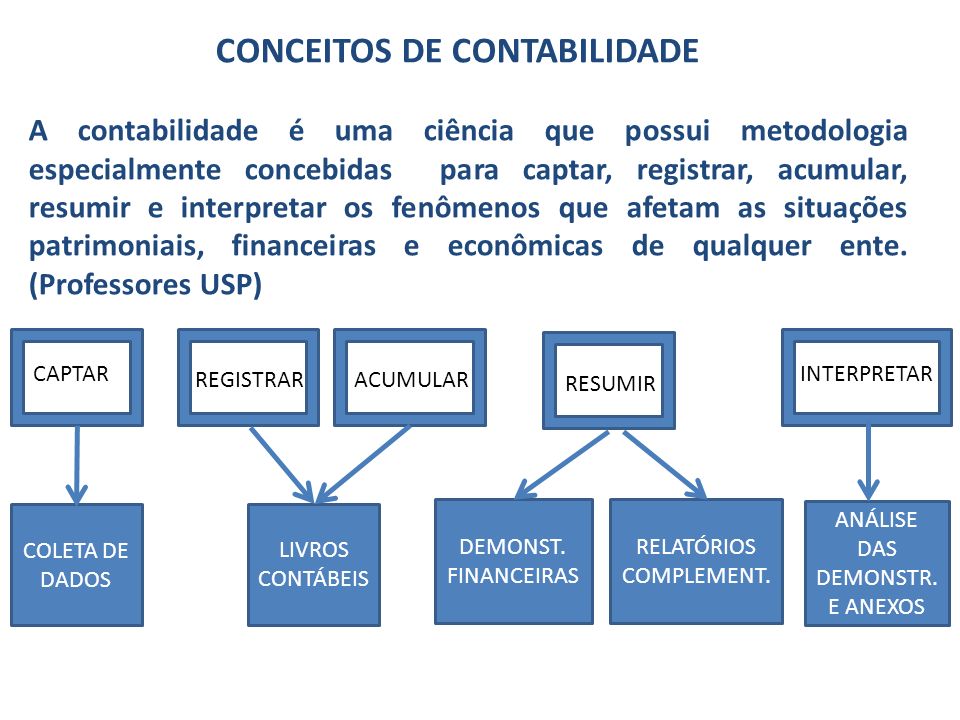 CONCEITOS DE CONTABILIDADE

A contabilidade é uma ciência que possui metodologia especialmente concebidas para captar, registrar, acumular, resumir e interpretar os fenômenos que afetam as situações patrimoniais, financeiras e econômicas de qualquer ente. (Professores USP)

CAPTAR

REGISTRAR

ACUMULAR

RESUMIR

INTERPRETAR

COLETA DE DADOS

LIVROS CONTÁBEIS

DEMONST. FINANCEIRAS

RELATÓRIOS COMPLEMENT.

ANÁLISE DAS DEMONSTR. E ANEXOS